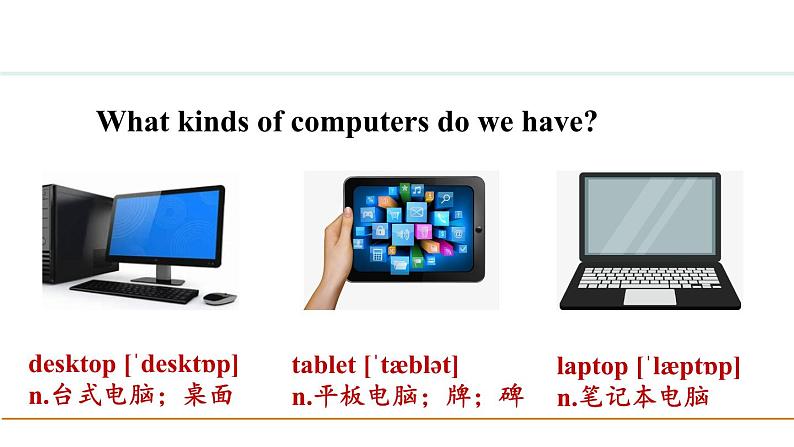 What kinds of computers do we have?

desktop [ˈdesktɒp]
n.台式电脑；桌面

tablet [ˈtæblət]
n.平板电脑；牌；碑

laptop [ˈlæptɒp]
n.笔记本电脑